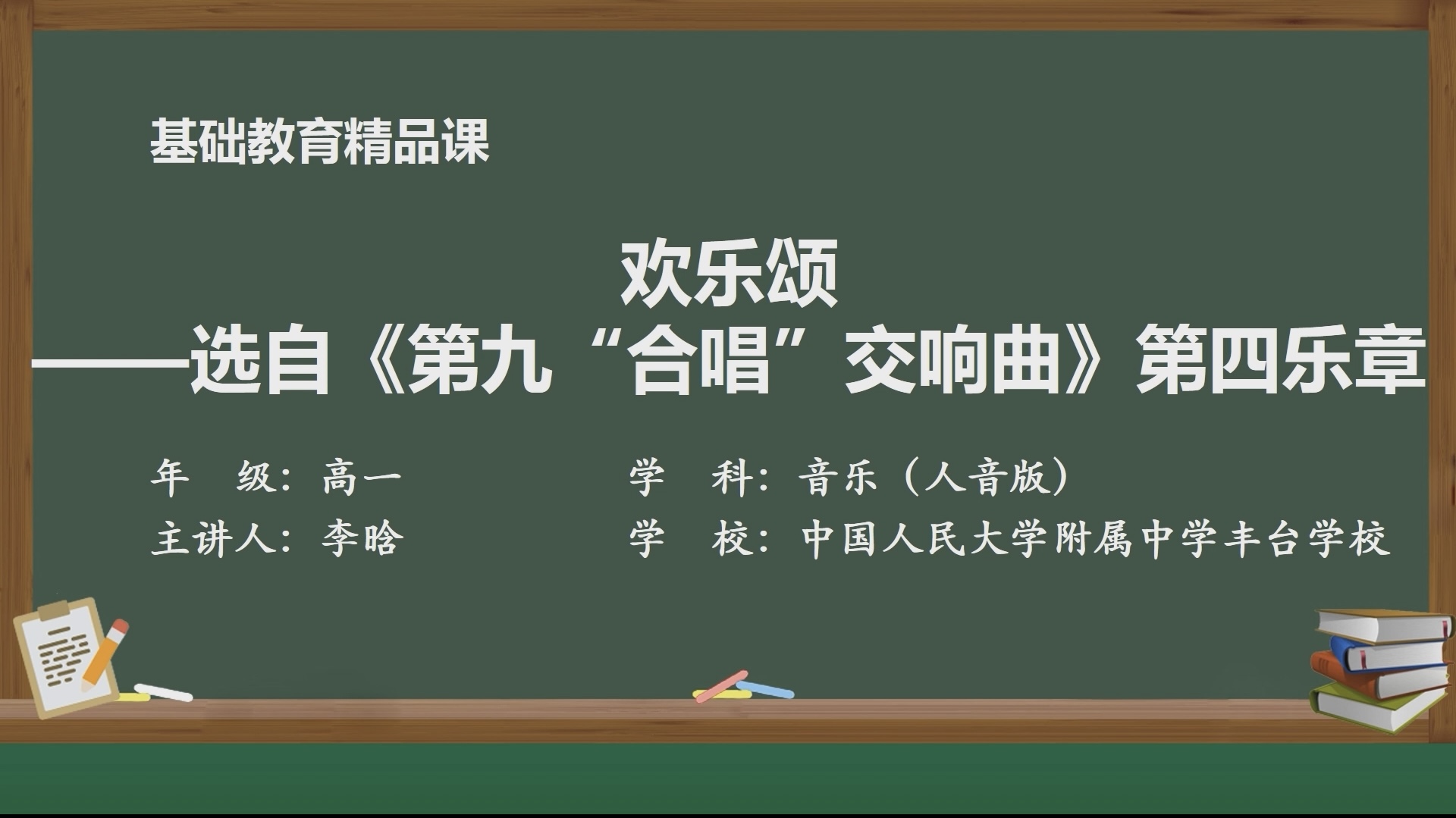 基础教育精品课

欢乐颂
——选自《第九“合唱”交响曲》第四乐章

年　级：高一
主讲人：李晗

学　科：音乐（人音版）
学　校：中国人民大学附属中学丰台学校